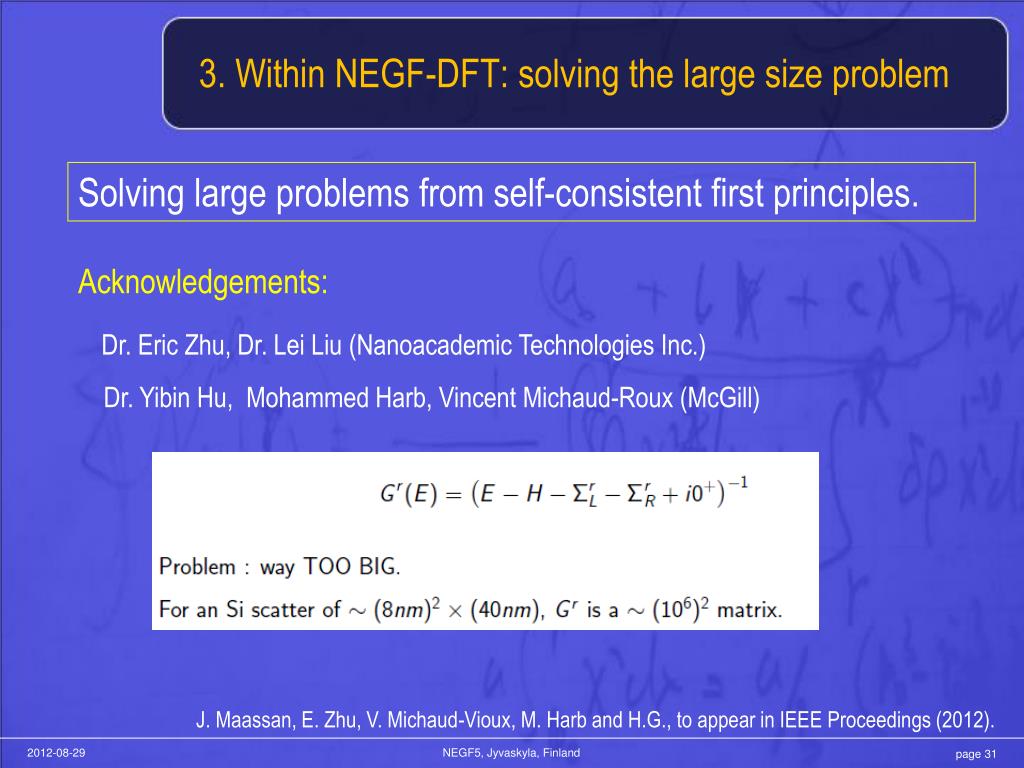 3. Within NEGF-DFT: solving the large size problem

Solving large problems from self-consistent first principles.

Acknowledgements:

Dr. Eric Zhu, Dr. Lei Liu (Nanoacademic Technologies Inc.)

Dr. Yibin Hu, Mohammed Harb, Vincent Michaud-Roux (McGill)

$G^r(E) = \left(E - H - \Sigma_L^r - \Sigma_R^r + i0^+\right)^{-1}$

Problem : way TOO BIG.

For an Si scatter of $\sim (8nm)^2 \times (40nm)$, $G^r$ is a $\sim (10^6)^2$ matrix.

J. Maassan, E. Zhu, V. Michaud-Vioux, M. Harb and H.G., to appear in IEEE Proceedings (2012).

2012-08-29

NEGF5, Jyvaskyla, Finland

page 31